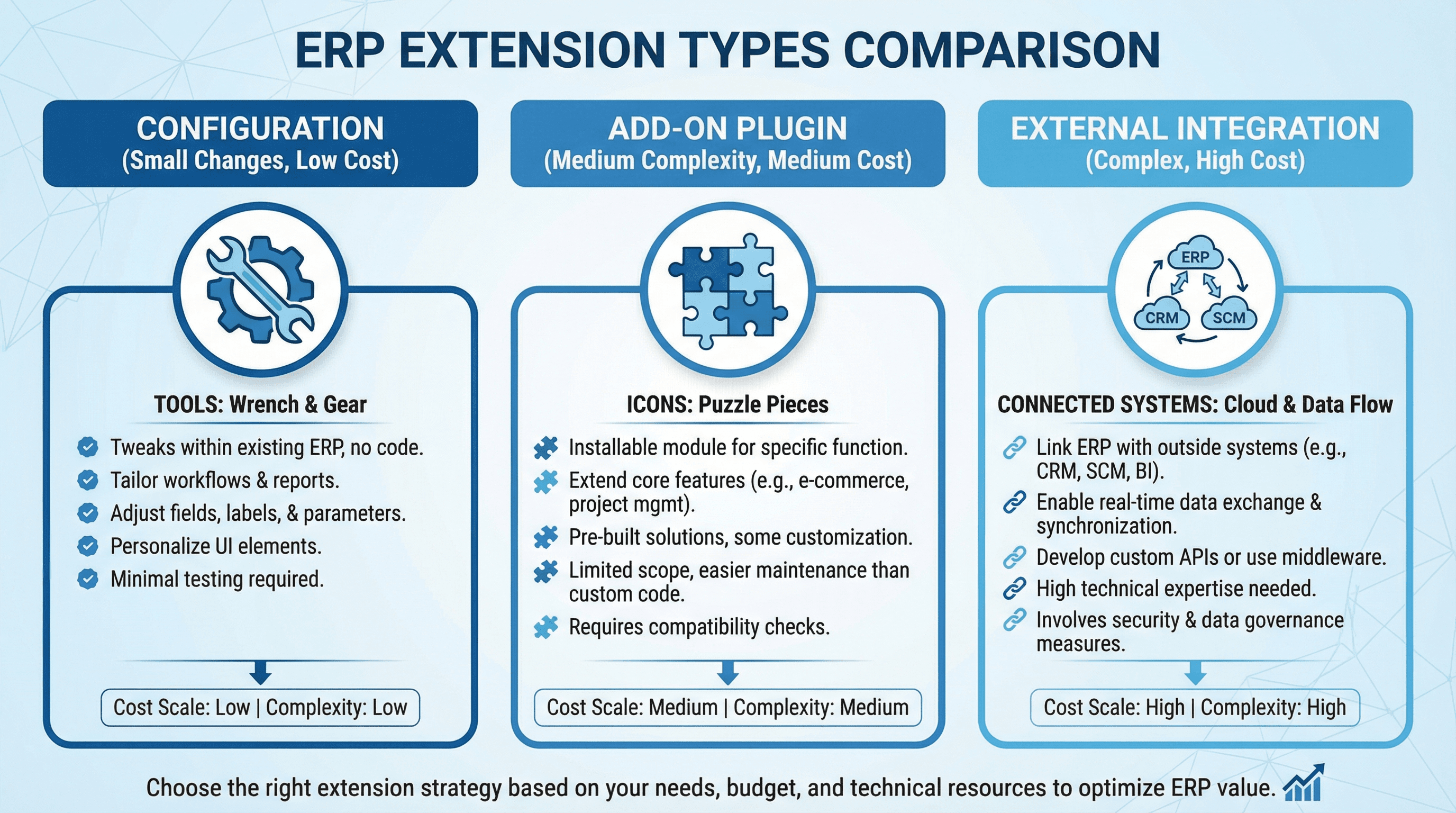 ERP EXTENSION TYPES COMPARISON

CONFIGURATION
(Small Changes, Low Cost)

TOOLS: Wrench & Gear

Tweaks within existing ERP, no code.
Tailor workflows & reports.
Adjust fields, labels, & parameters.
Personalize UI elements.
Minimal testing required.

Cost Scale: Low | Complexity: Low

ADD-ON PLUGIN
(Medium Complexity, Medium Cost)

ICONS: Puzzle Pieces

Installable module for specific function.
Extend core features (e.g., e-commerce, project mgmt).
Pre-built solutions, some customization.
Limited scope, easier maintenance than custom code.
Requires compatibility checks.

Cost Scale: Medium | Complexity: Medium

EXTERNAL INTEGRATION
(Complex, High Cost)

ERP
CRM
SCM

CONNECTED SYSTEMS: Cloud & Data Flow

Link ERP with outside systems (e.g., CRM, SCM, BI).
Enable real-time data exchange & synchronization.
Develop custom APIs or use middleware.
High technical expertise needed.
Involves security & data governance measures.

Cost Scale: High | Complexity: High

Choose the right extension strategy based on your needs, budget, and technical resources to optimize ERP value.